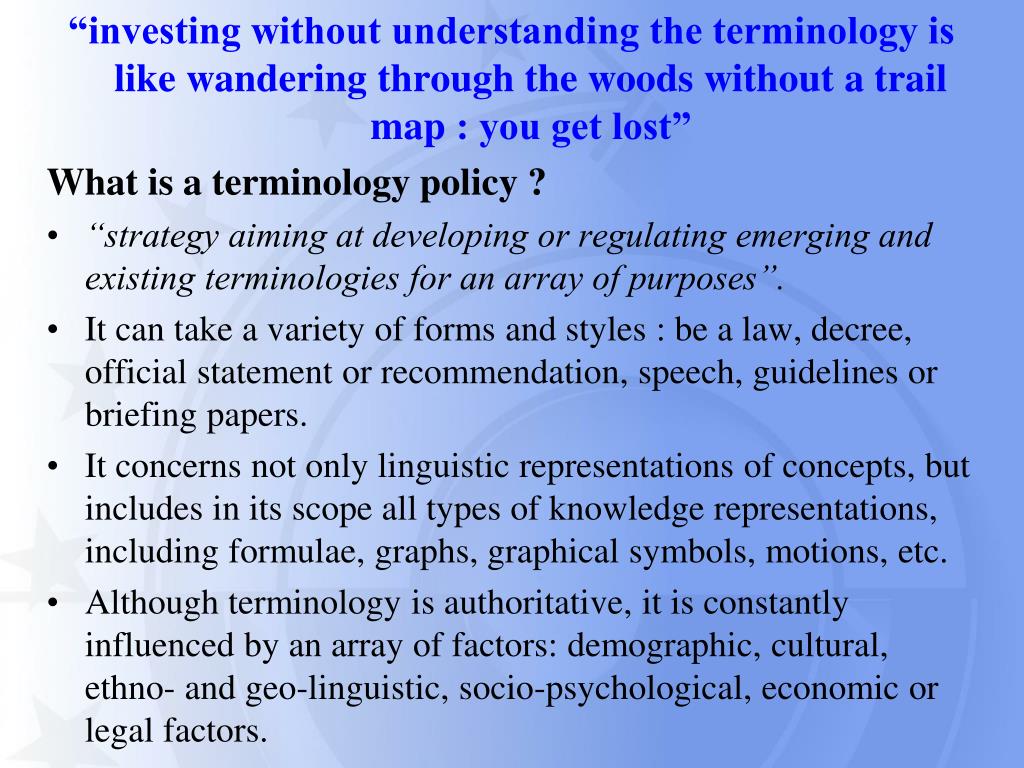 “investing without understanding the terminology is like wandering through the woods without a trail map : you get lost”

What is a terminology policy ?

• “strategy aiming at developing or regulating emerging and existing terminologies for an array of purposes”.
• It can take a variety of forms and styles : be a law, decree, official statement or recommendation, speech, guidelines or briefing papers.
• It concerns not only linguistic representations of concepts, but includes in its scope all types of knowledge representations, including formulae, graphs, graphical symbols, motions, etc.
• Although terminology is authoritative, it is constantly influenced by an array of factors: demographic, cultural, ethno- and geo-linguistic, socio-psychological, economic or legal factors.